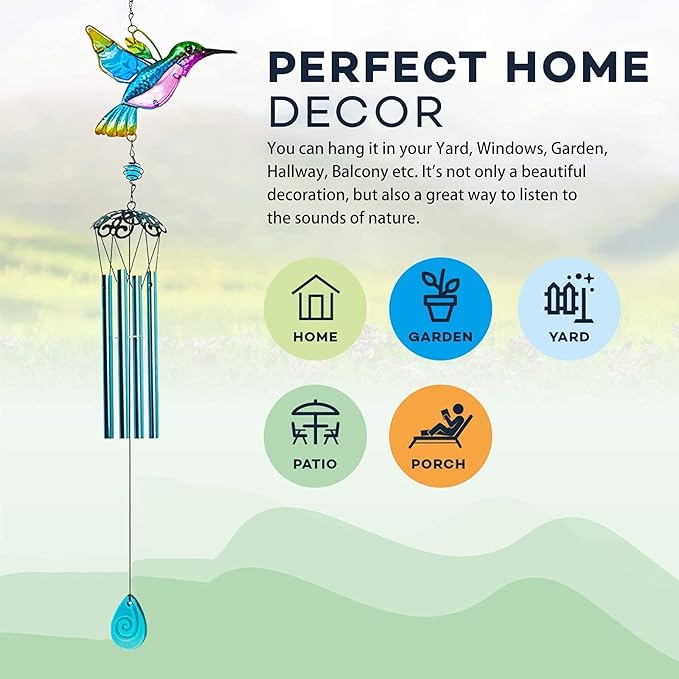 PERFECT HOME DECOR

You can hang it in your Yard, Windows, Garden, Hallway, Balcony etc. It's not only a beautiful decoration, but also a great way to listen to the sounds of nature.

HOME

GARDEN

YARD

PATIO

PORCH